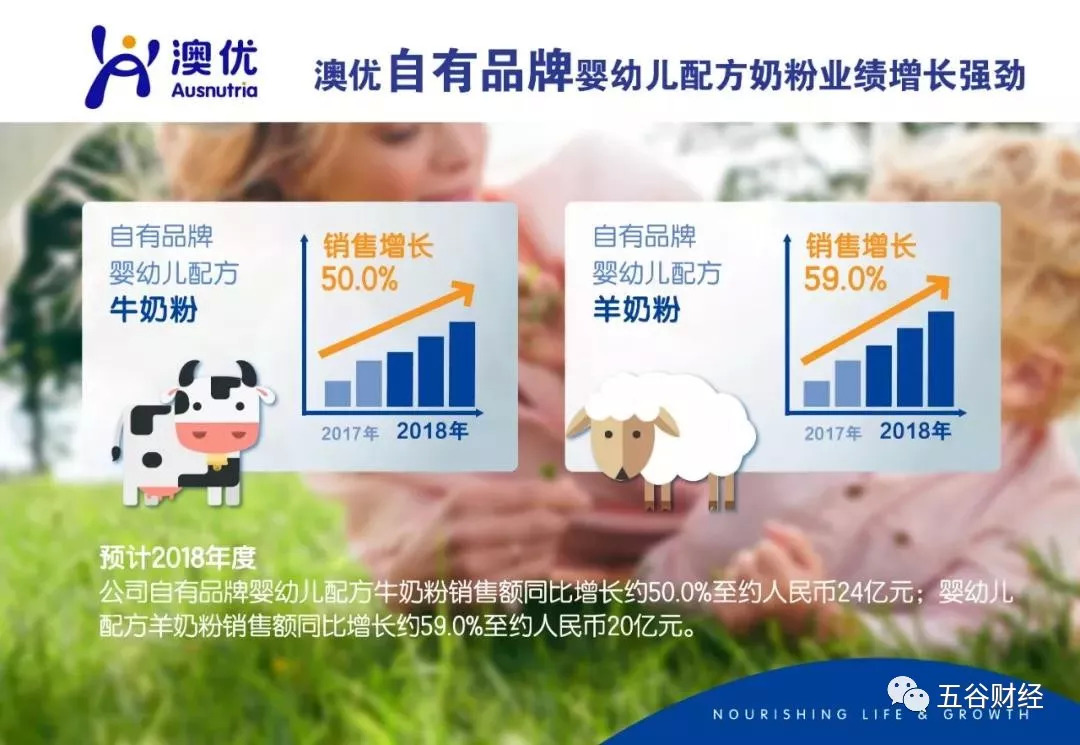 澳优
Ausnutria

澳优自有品牌婴幼儿配方奶粉业绩增长强劲

自有品牌
婴幼儿配方
牛奶粉

销售增长
50.0%

2017年 2018年

自有品牌
婴幼儿配方
羊奶粉

销售增长
59.0%

2017年 2018年

预计2018年度
公司自有品牌婴幼儿配方牛奶粉销售额同比增长约50.0%至约人民币24亿元；婴幼儿配方羊奶粉销售额同比增长约59.0%至约人民币20亿元。

五谷财经

NOURISHING LIFE & GROWTH